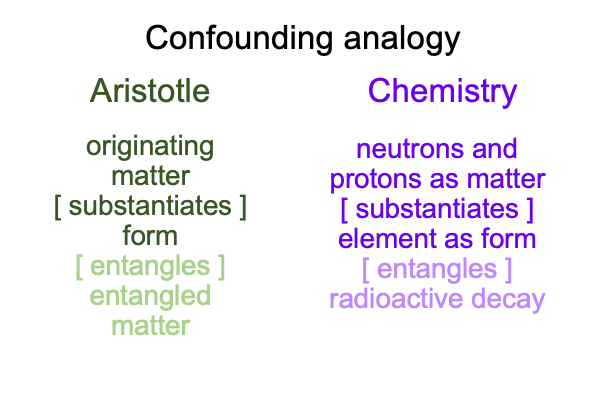 Confounding analogy

Aristotle

originating matter
[ substantiates ]
form
[ entangles ]
entangled matter

Chemistry

neutrons and protons as matter
[ substantiates ]
element as form
[ entangles ]
radioactive decay